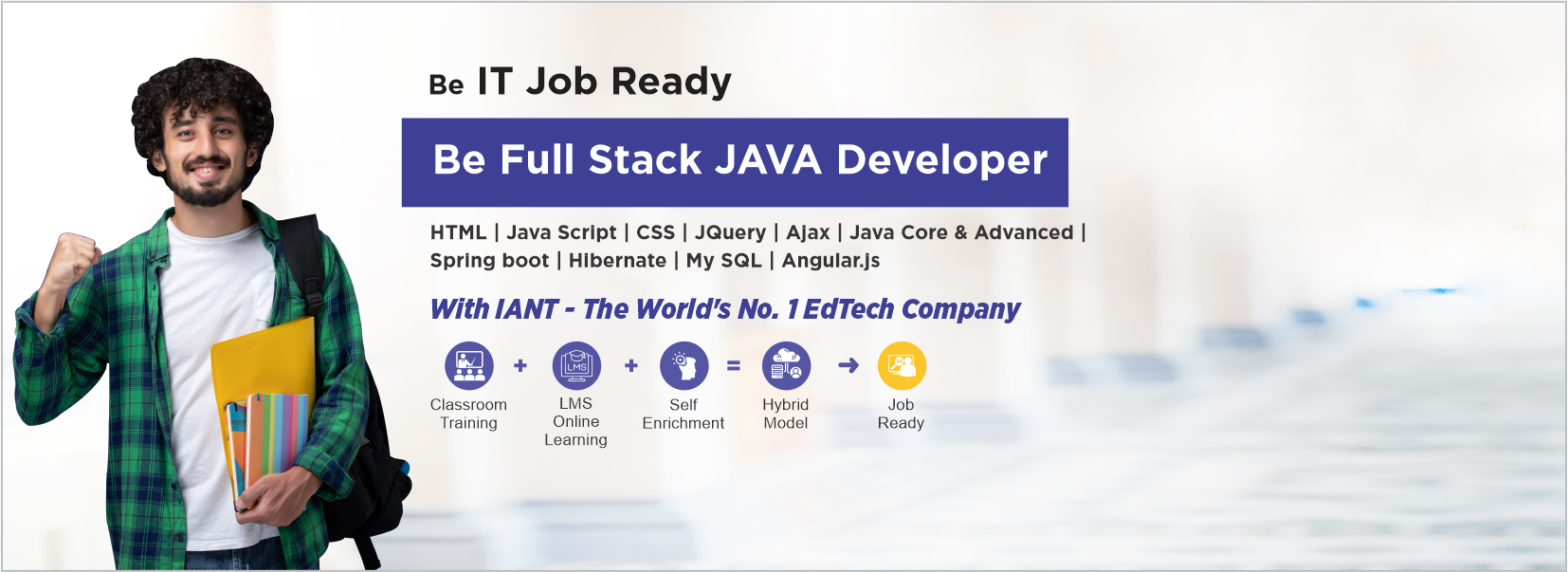 Be IT Job Ready

Be Full Stack JAVA Developer

HTML | Java Script | CSS | JQuery | Ajax | Java Core & Advanced | Spring boot | Hibernate | My SQL | Angular.js

With IANT - The World's No. 1 EdTech Company

LMS

Classroom Training + LMS Online Learning + Self Enrichment = Hybrid Model → Job Ready